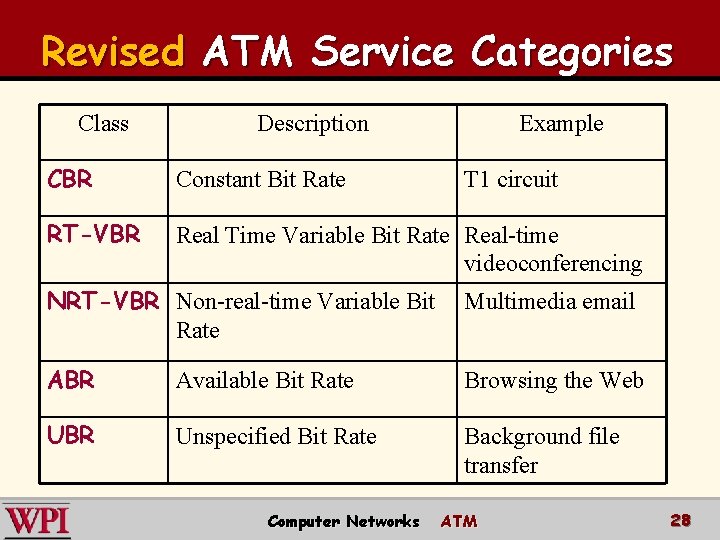 Revised ATM Service Categories

| Class | Description | Example |
|---|---|---|
| CBR | Constant Bit Rate | T1 circuit |
| RT-VBR | Real Time Variable Bit Rate | Real-time videoconferencing |
| NRT-VBR | Non-real-time Variable Bit Rate | Multimedia email |
| ABR | Available Bit Rate | Browsing the Web |
| UBR | Unspecified Bit Rate | Background file transfer |

WPI

Computer Networks ATM

28